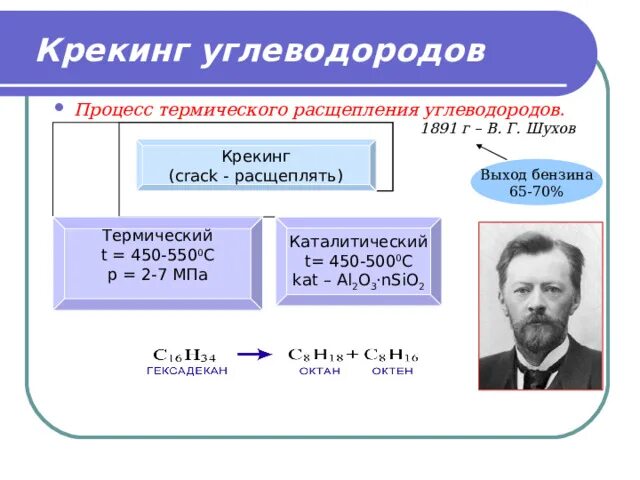 Крекинг углеводородов

• Процесс термического расщепления углеводородов.

1891 г – В. Г. Шухов

Крекинг
(crack - расщеплять)

Выход бензина 65-70%

Термический
t = 450-550$^0$C
p = 2-7 МПа

Каталитический
t= 450-500$^0$C
kat – $Al_2O_3 \cdot nSiO_2$

$C_{16}H_{34} \rightarrow C_8H_{18} + C_8H_{16}$
ГЕКСАДЕКАН ОКТАН ОКТЕН